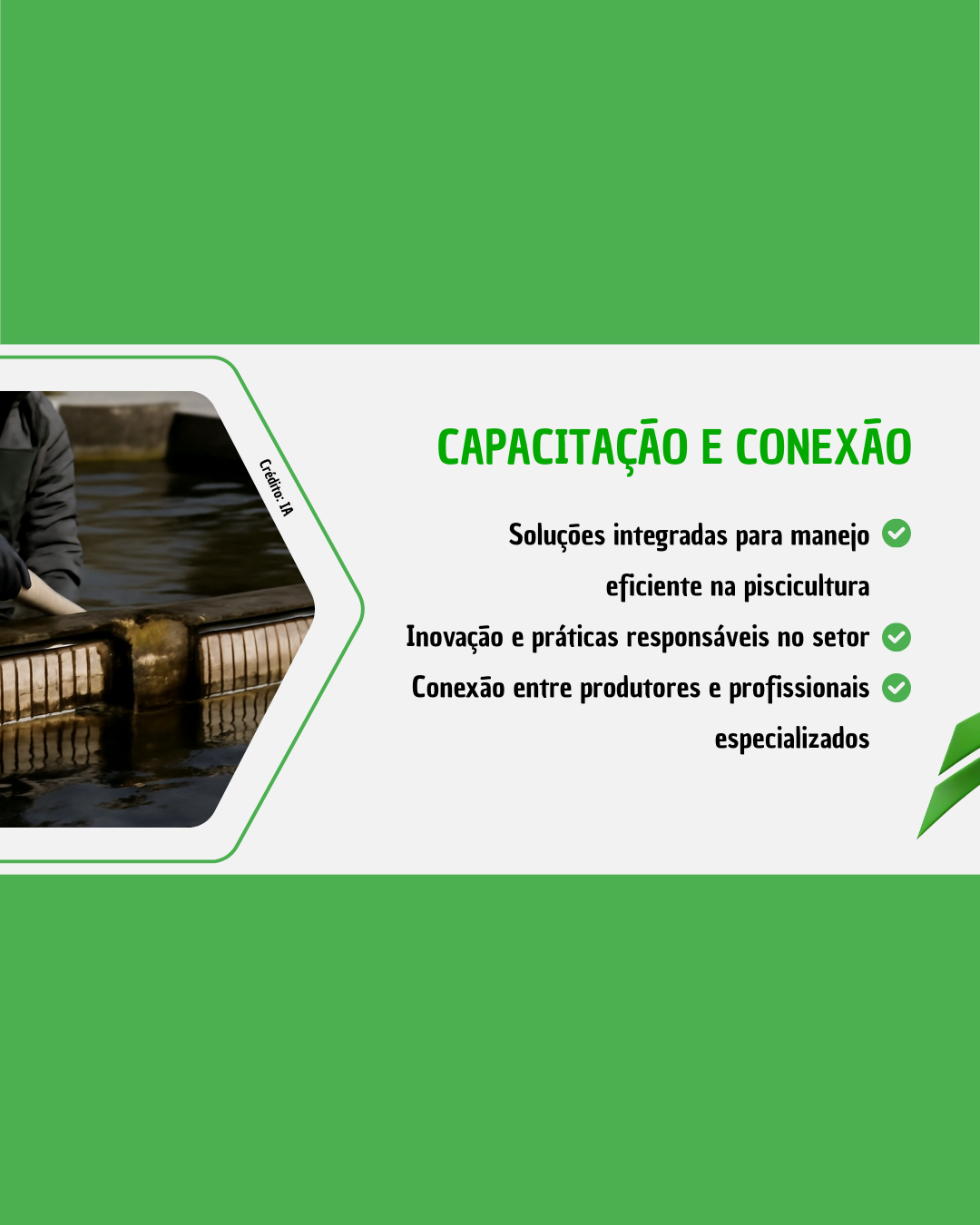 Crédito: IA

CAPACITAÇÃO E CONEXÃO

Soluções integradas para manejo eficiente na piscicultura

Inovação e práticas responsáveis no setor

Conexão entre produtores e profissionais especializados